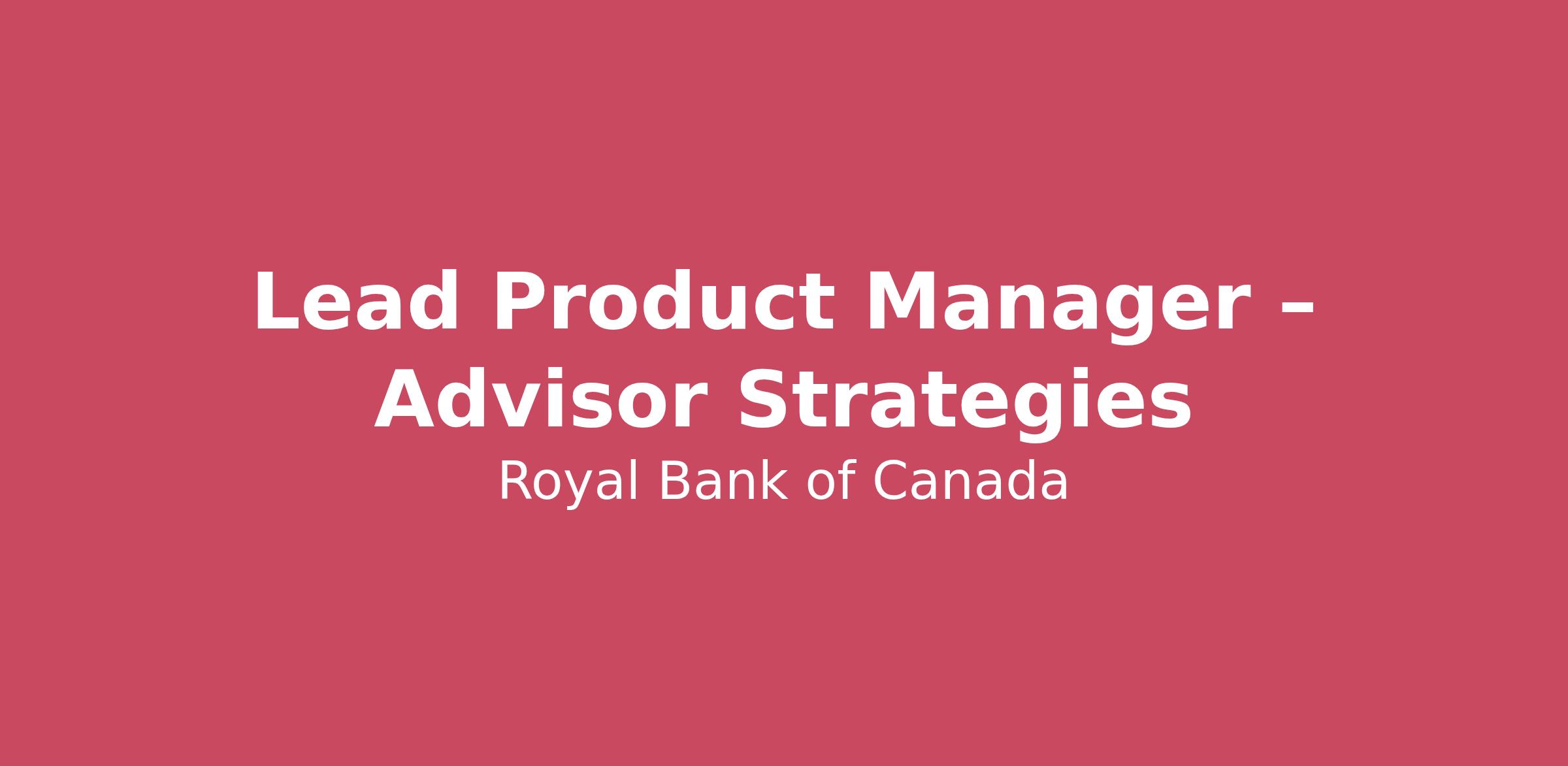 Lead Product Manager – Advisor Strategies

Royal Bank of Canada